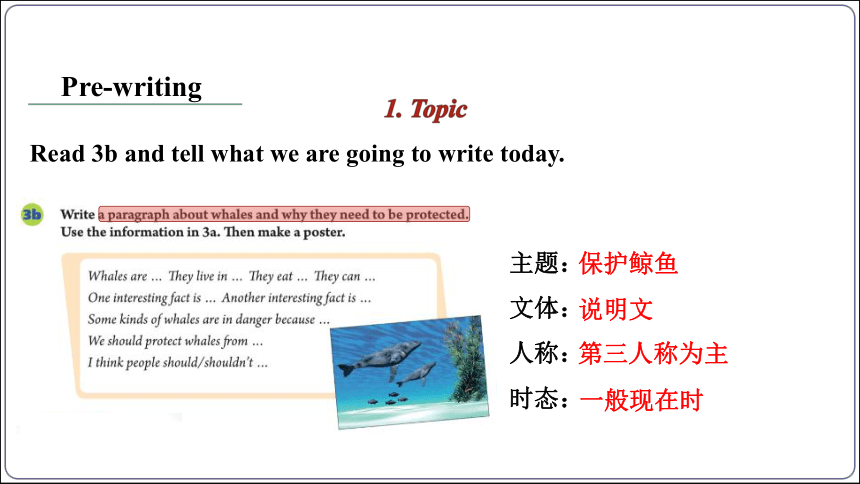 Pre-writing

1. Topic

Read 3b and tell what we are going to write today.

3b Write a paragraph about whales and why they need to be protected. Use the information in 3a. Then make a poster.

Whales are … They live in … They eat … They can …
One interesting fact is … Another interesting fact is …
Some kinds of whales are in danger because …
We should protect whales from …
I think people should/shouldn't …

主题：保护鲸鱼

文体：说明文

人称：第三人称为主

时态：一般现在时